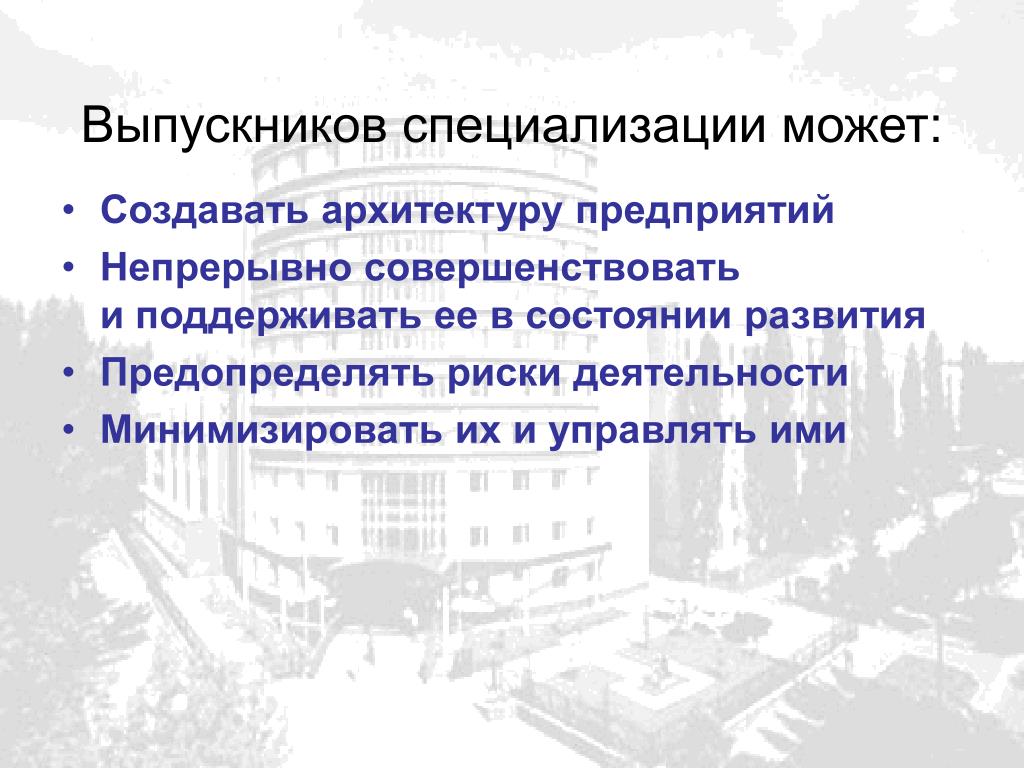 Выпускников специализации может:

• Создавать архитектуру предприятий
• Непрерывно совершенствовать и поддерживать ее в состоянии развития
• Предопределять риски деятельности
• Минимизировать их и управлять ими